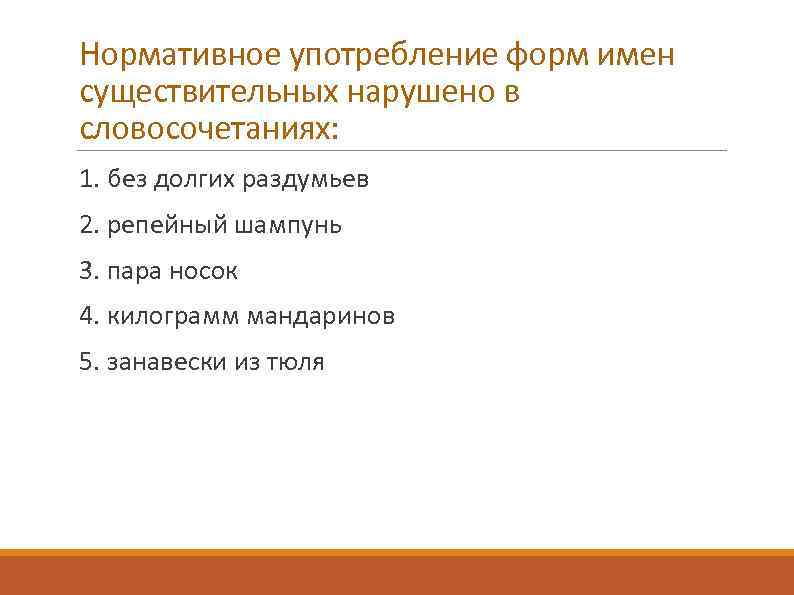 Нормативное употребление форм имен существительных нарушено в словосочетаниях:

1. без долгих раздумьев

2. репейный шампунь

3. пара носок

4. килограмм мандаринов

5. занавески из тюля